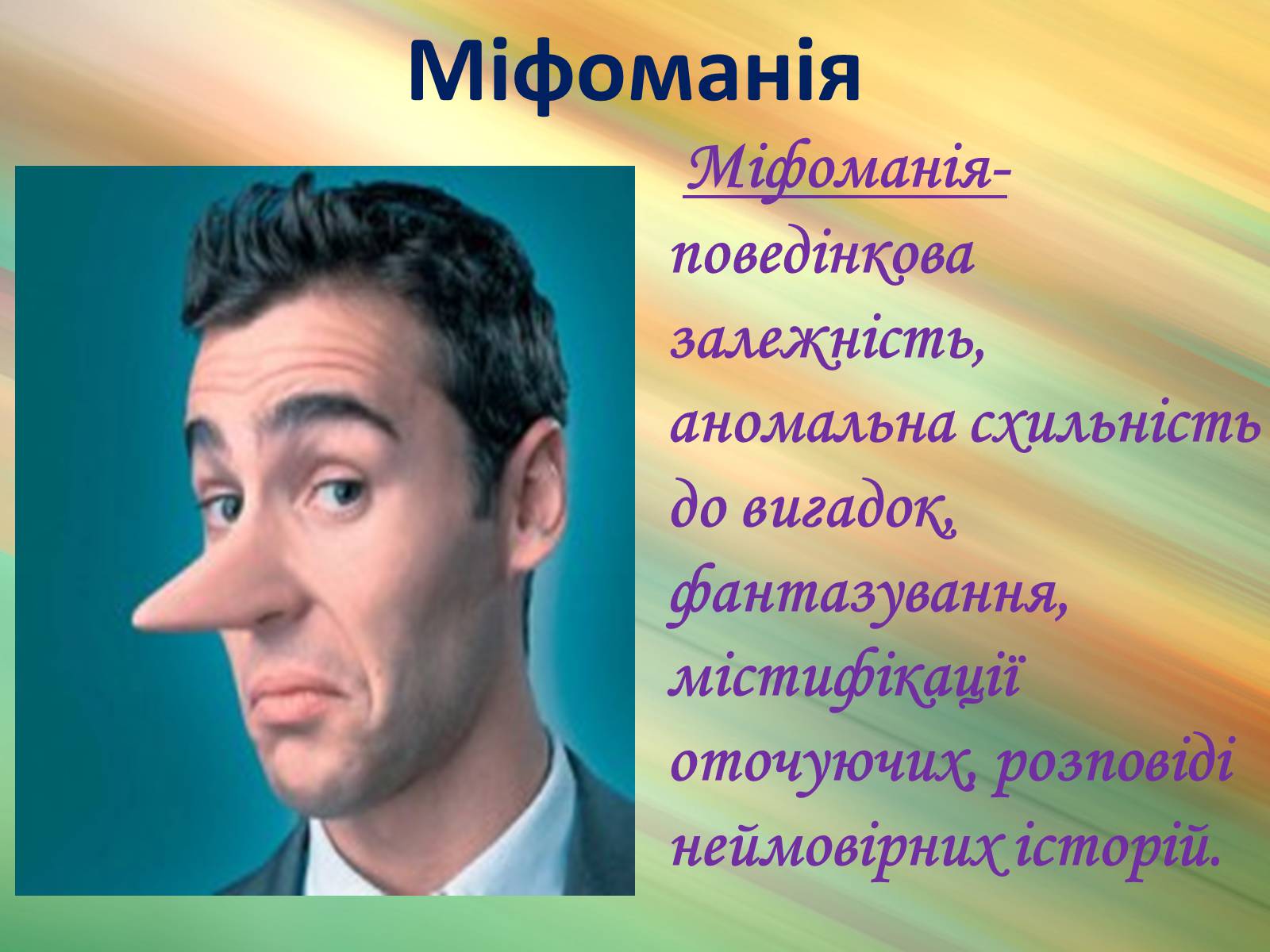 Міфоманія

Міфоманія- поведінкова залежність, аномальна схильність до вигадок, фантазування, містифікації оточуючих, розповіді неймовірних історій.